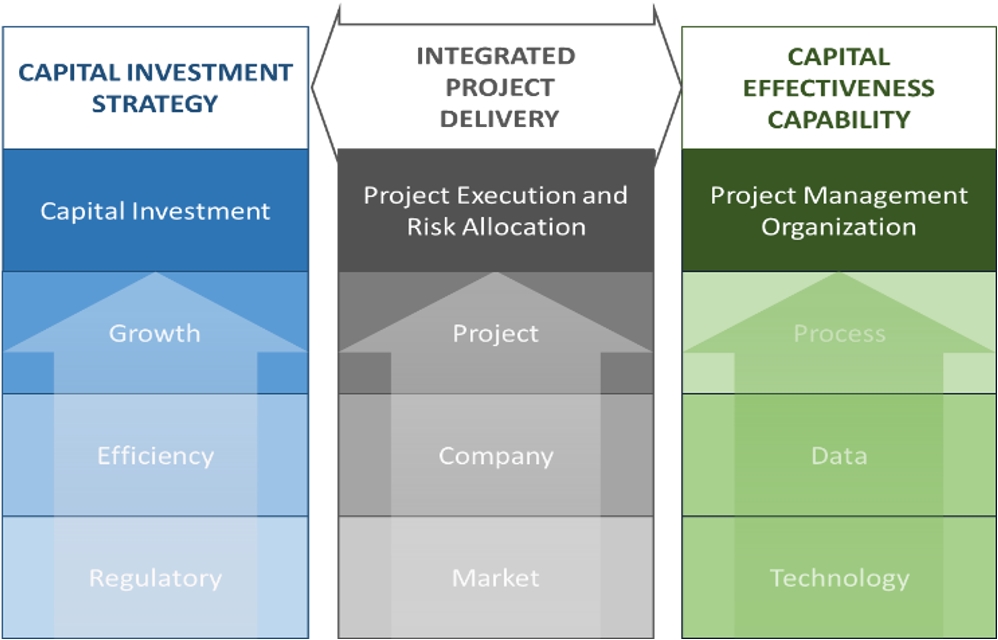 CAPITAL INVESTMENT STRATEGY

Capital Investment

Growth

Efficiency

Regulatory

INTEGRATED PROJECT DELIVERY

Project Execution and Risk Allocation

Project

Company

Market

CAPITAL EFFECTIVENESS CAPABILITY

Project Management Organization

Process

Data

Technology